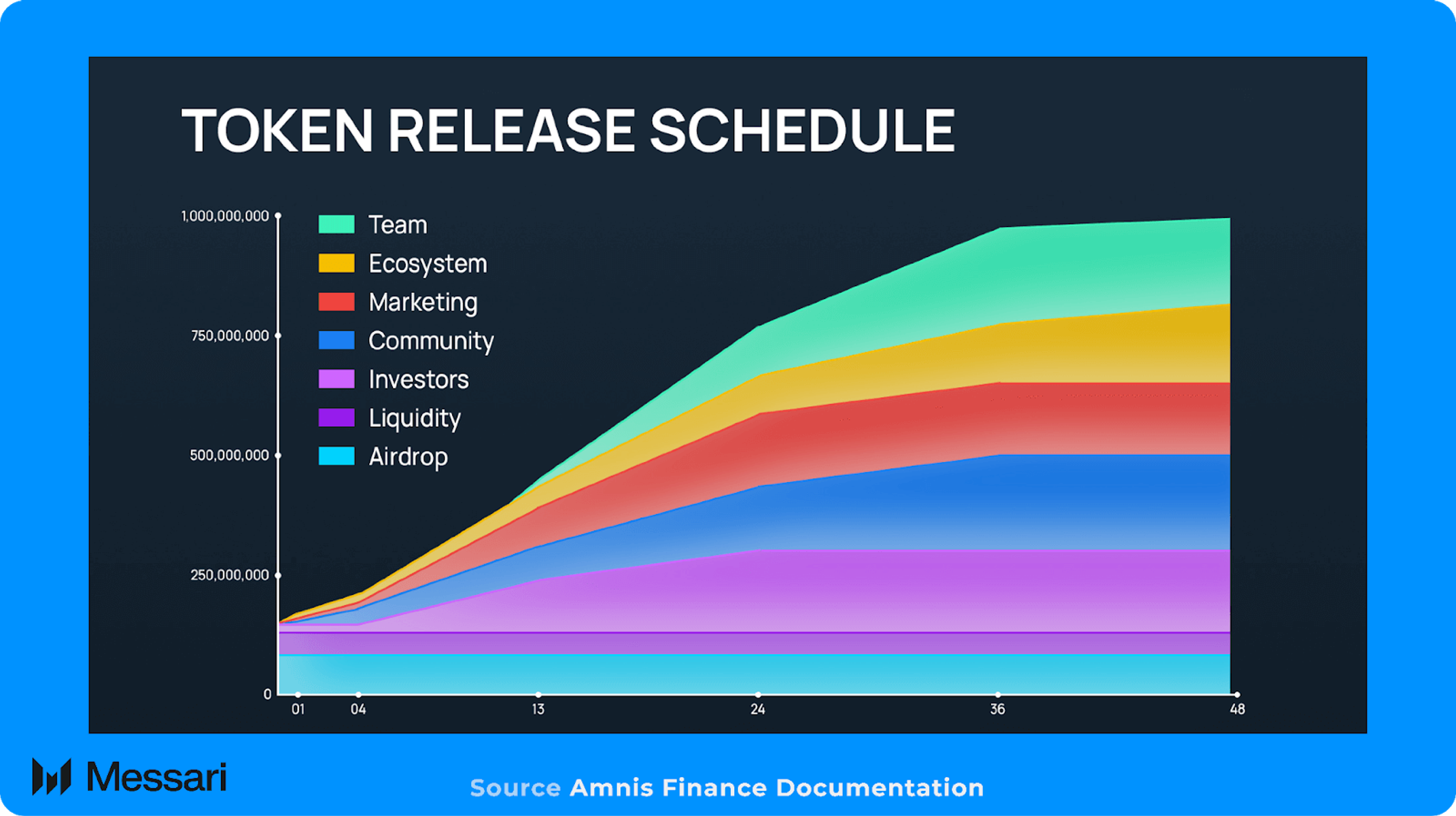 TOKEN RELEASE SCHEDULE

1,000,000,000
750,000,000
500,000,000
250,000,000
0

Team
Ecosystem
Marketing
Community
Investors
Liquidity
Airdrop

01
04
13
24
36
48

Messari

Source Amnis Finance Documentation